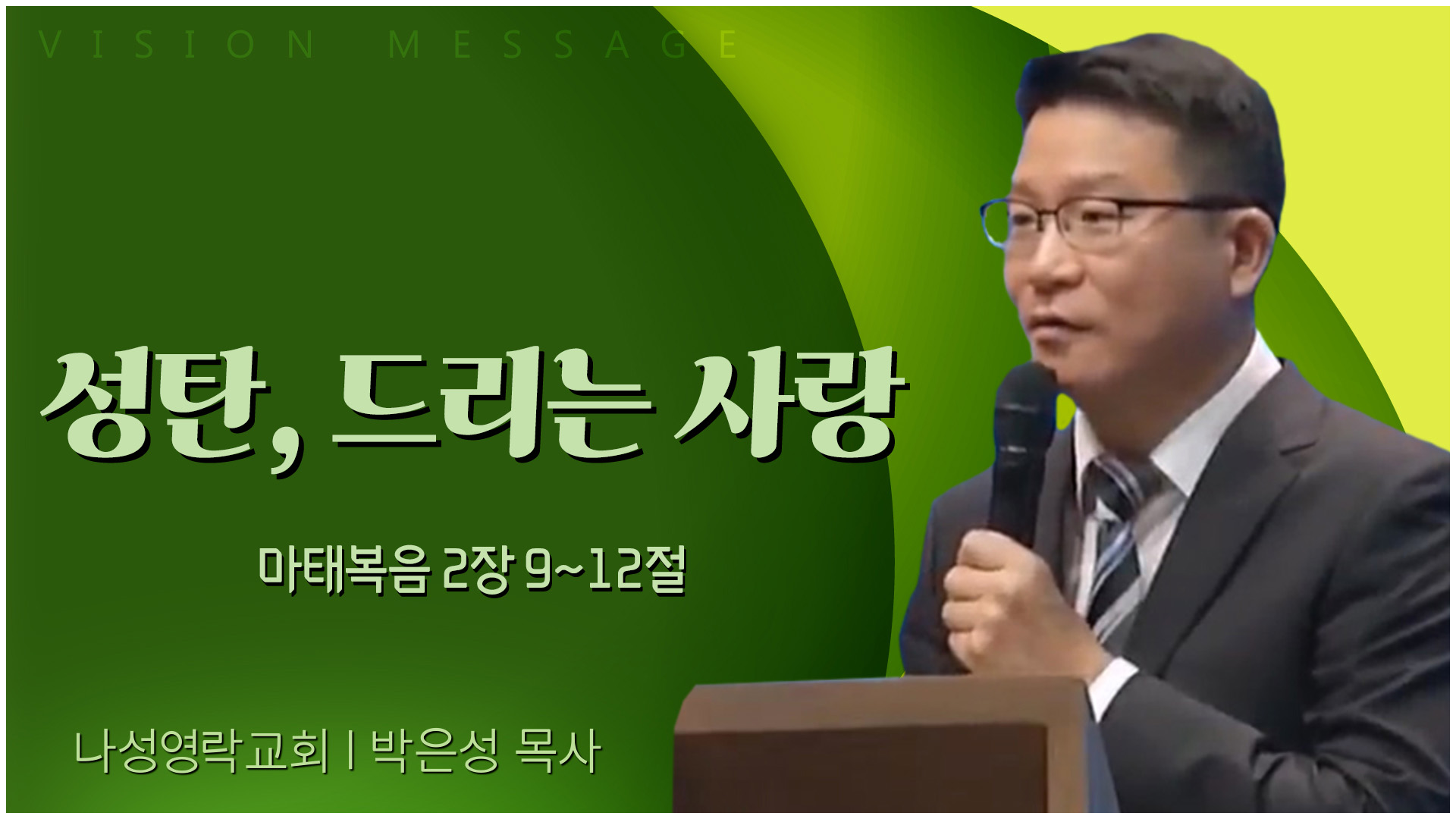 VISION MESSAGE

성탄, 드리는 사랑

마태복음 2장 9~12절

나성영락교회 | 박은성 목사